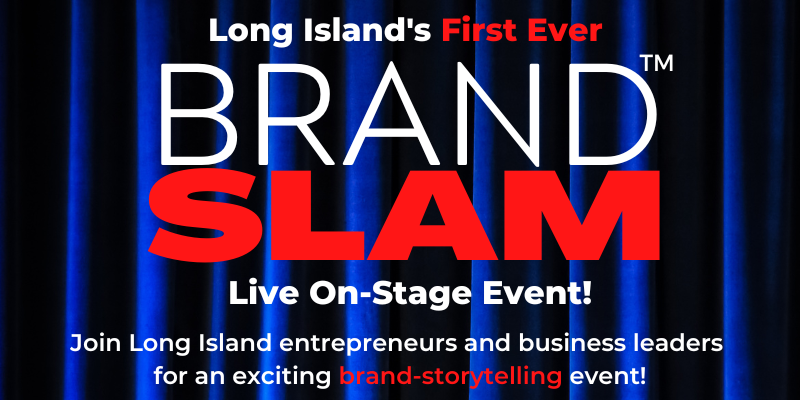 Long Island's First Ever

BRAND™
SLAM

Live On-Stage Event!

Join Long Island entrepreneurs and business leaders for an exciting brand-storytelling event!